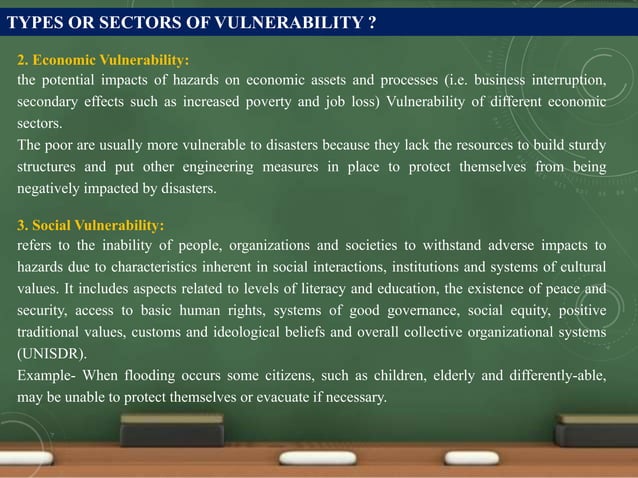 TYPES OR SECTORS OF VULNERABILITY ?

2. Economic Vulnerability:
the potential impacts of hazards on economic assets and processes (i.e. business interruption, secondary effects such as increased poverty and job loss) Vulnerability of different economic sectors.
The poor are usually more vulnerable to disasters because they lack the resources to build sturdy structures and put other engineering measures in place to protect themselves from being negatively impacted by disasters.

3. Social Vulnerability:
refers to the inability of people, organizations and societies to withstand adverse impacts to hazards due to characteristics inherent in social interactions, institutions and systems of cultural values. It includes aspects related to levels of literacy and education, the existence of peace and security, access to basic human rights, systems of good governance, social equity, positive traditional values, customs and ideological beliefs and overall collective organizational systems (UNISDR).
Example- When flooding occurs some citizens, such as children, elderly and differently-able, may be unable to protect themselves or evacuate if necessary.